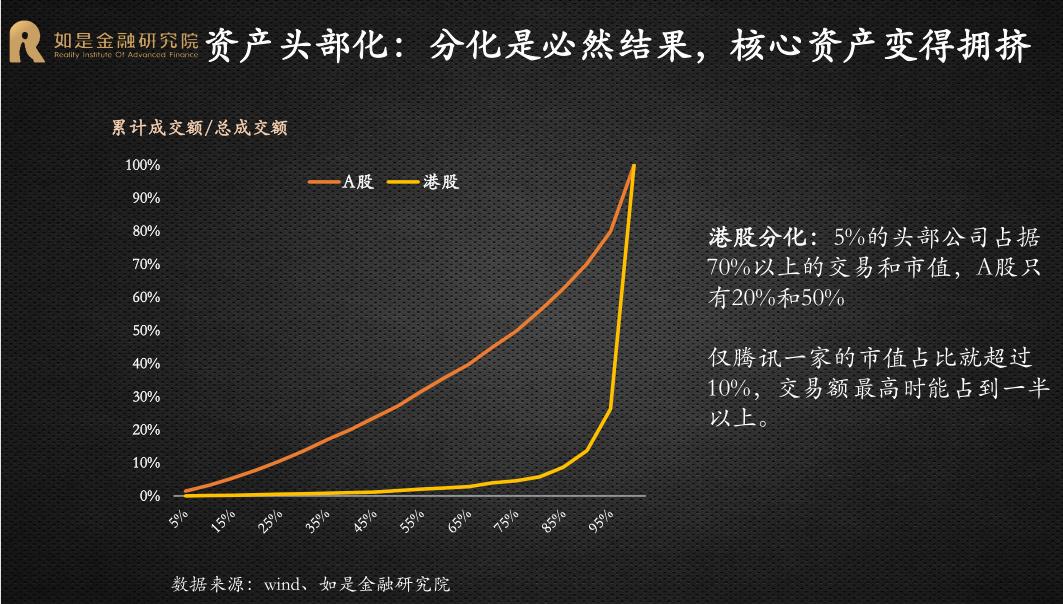 如是金融研究院
Reality Institute Of Advanced Finance

资产头部化：分化是必然结果，核心资产变得拥挤

累计成交额/总成交额

A股 港股

100%
90%
80%
70%
60%
50%
40%
30%
20%
10%
0%

5%
15%
25%
35%
45%
55%
65%
75%
85%
95%

港股分化：5%的头部公司占据70%以上的交易和市值，A股只有20%和50%

仅腾讯一家的市值占比就超过10%，交易额最高时能占到一半以上。

数据来源：wind、如是金融研究院